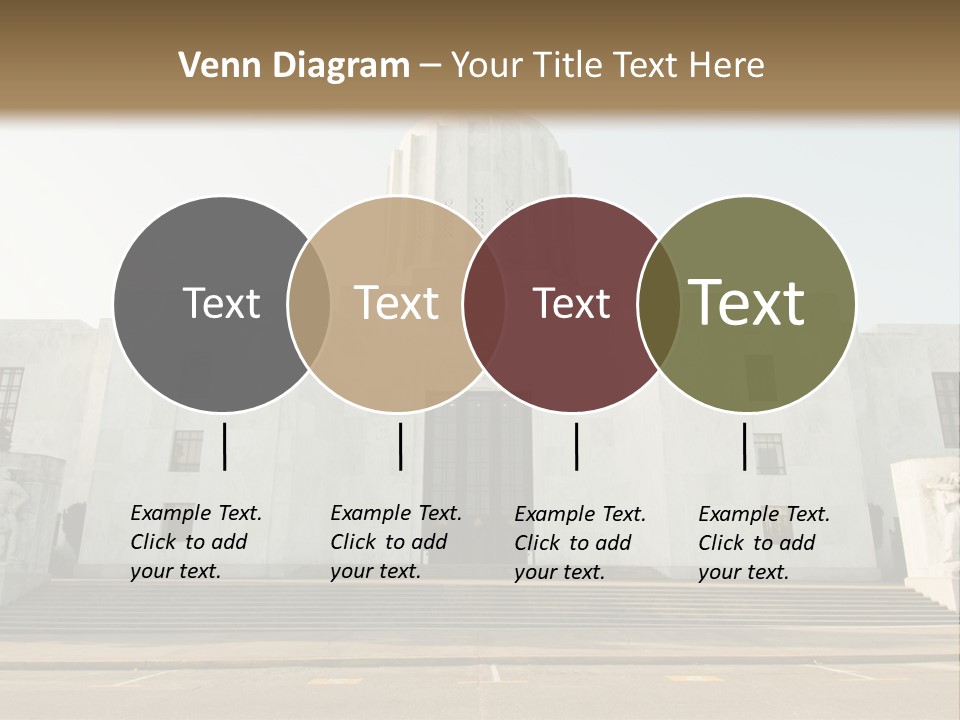 Venn Diagram – Your Title Text Here

Text

Text

Text

Text

Example Text. Click to add your text.

Example Text. Click to add your text.

Example Text. Click to add your text.

Example Text. Click to add your text.